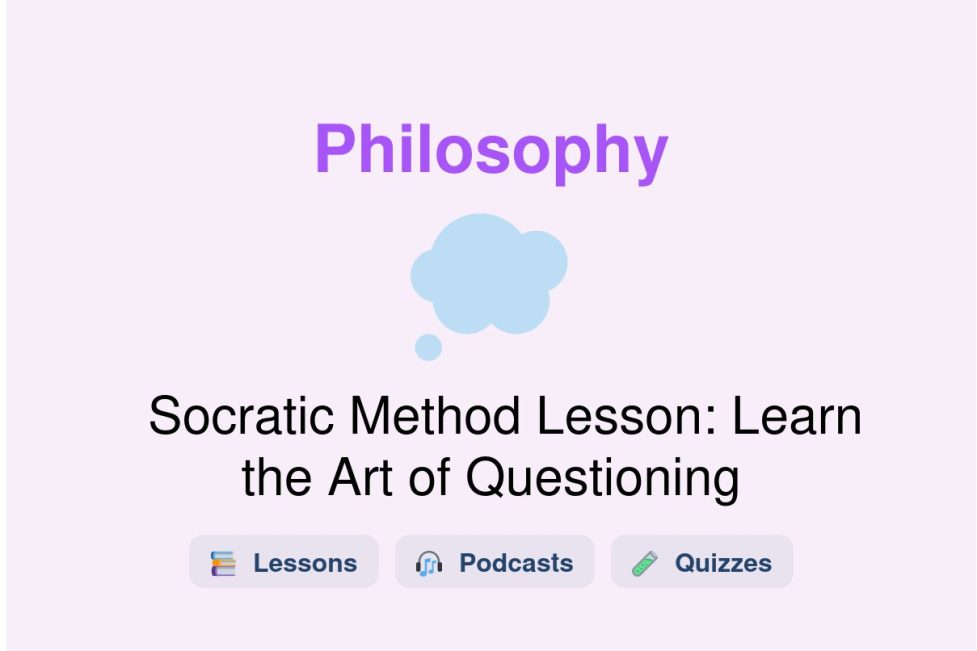 Philosophy

Socratic Method Lesson: Learn the Art of Questioning

Lessons Podcasts Quizzes